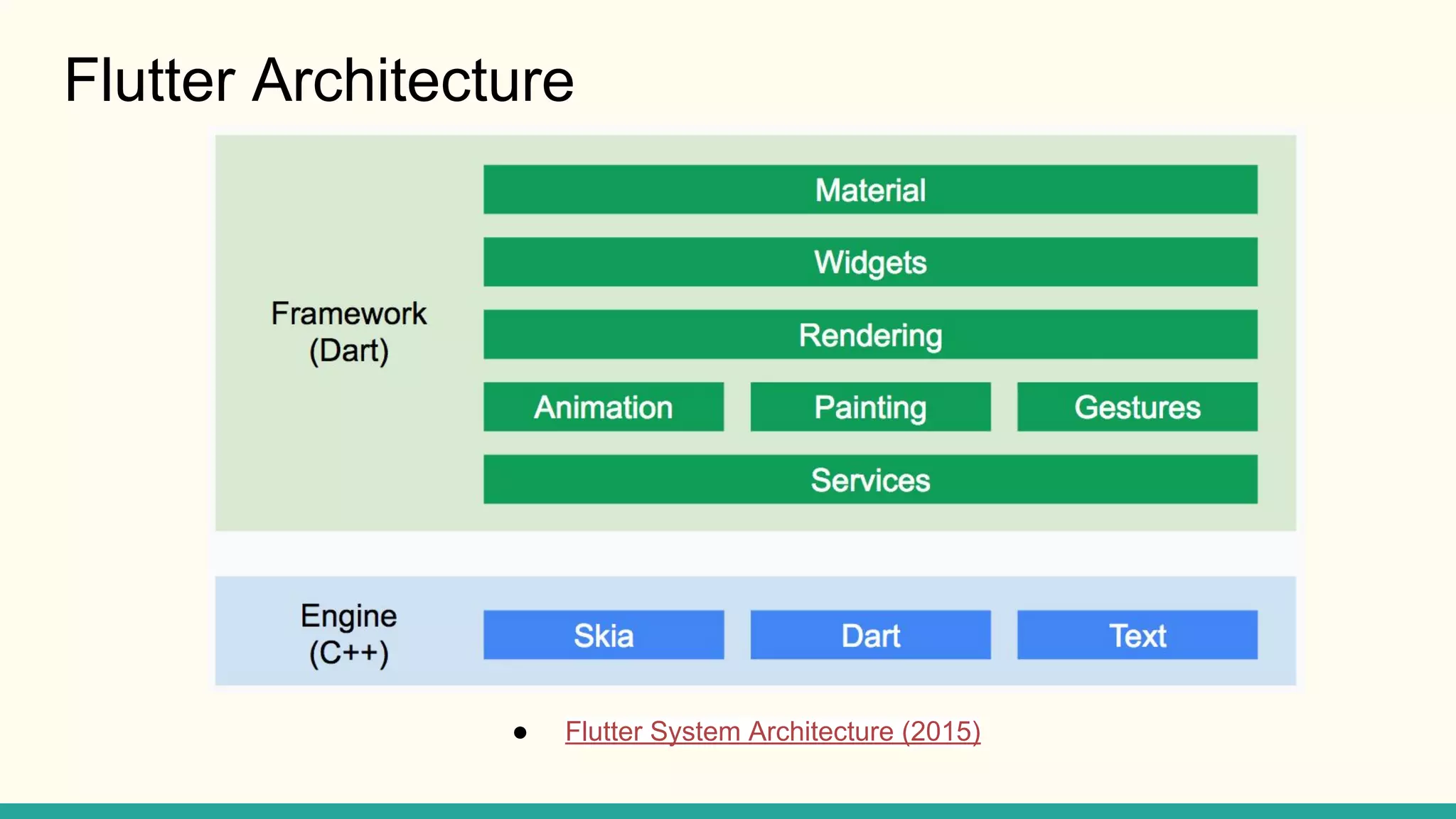 Flutter Architecture

Framework (Dart)

Material

Widgets

Rendering

Animation

Painting

Gestures

Services

Engine (C++)

Skia

Dart

Text

● Flutter System Architecture (2015)